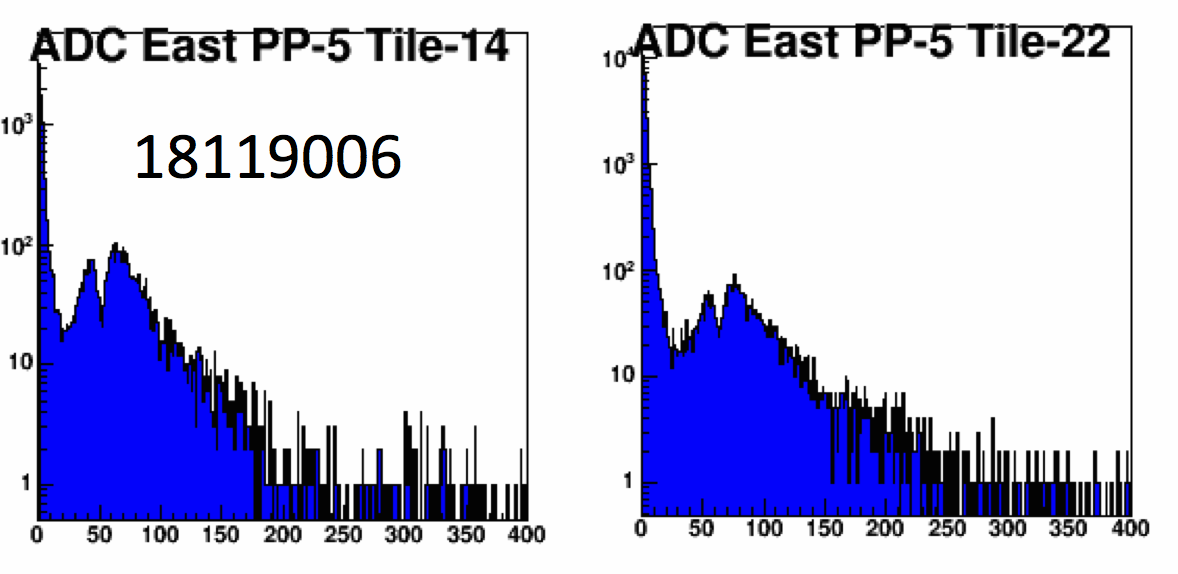 ADC East PP-5 Tile-14

18119006

$10^3$

$10^2$

10

1

0 50 100 150 200 250 300 350 400

ADC East PP-5 Tile-22

$10^4$

$10^3$

$10^2$

10

1

0 50 100 150 200 250 300 350 400